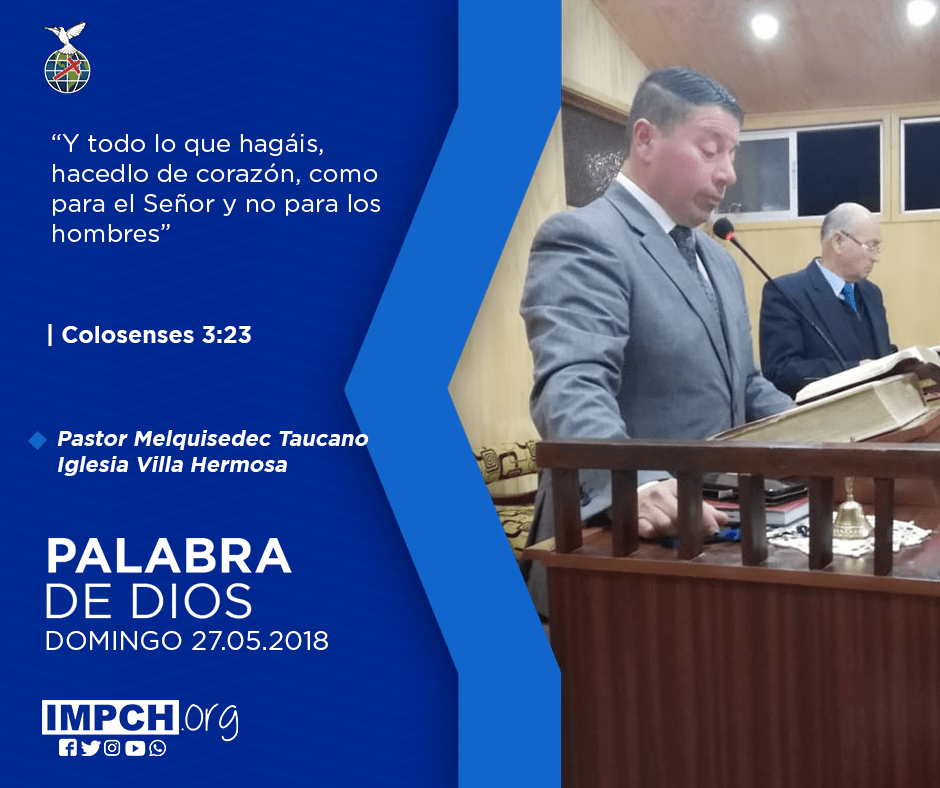 “Y todo lo que hagáis, hacedlo de corazón, como para el Señor y no para los hombres”

| Colosenses 3:23

Pastor Melquisedec Taucano
Iglesia Villa Hermosa

PALABRA
DE DIOS
DOMINGO 27.05.2018

IMPCH.org